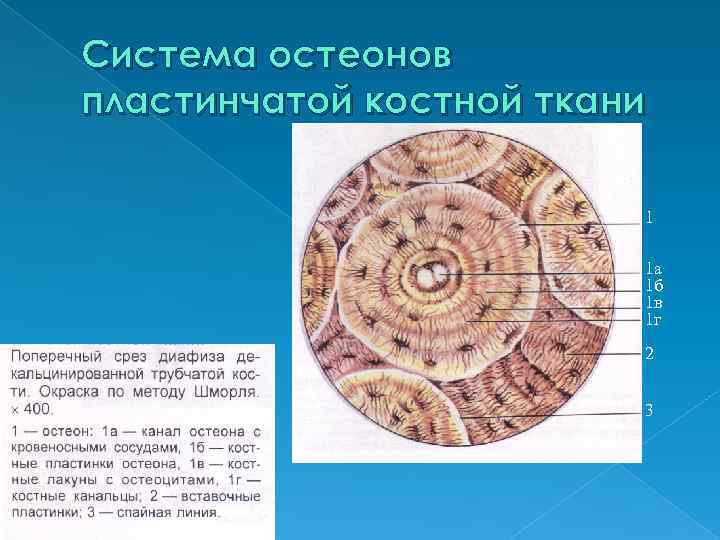 Система остеонов пластинчатой костной ткани

1
1а
1б
1в
1г
2
3

Поперечный срез диафиза декальцинированной трубчатой кости. Окраска по методу Шморля. × 400.

1 — остеон: 1а — канал остеона с кровеносными сосудами, 1б — костные пластинки остеона, 1в — костные лакуны с остеоцитами, 1г — костные канальцы; 2 — вставочные пластинки; 3 — спайная линия.